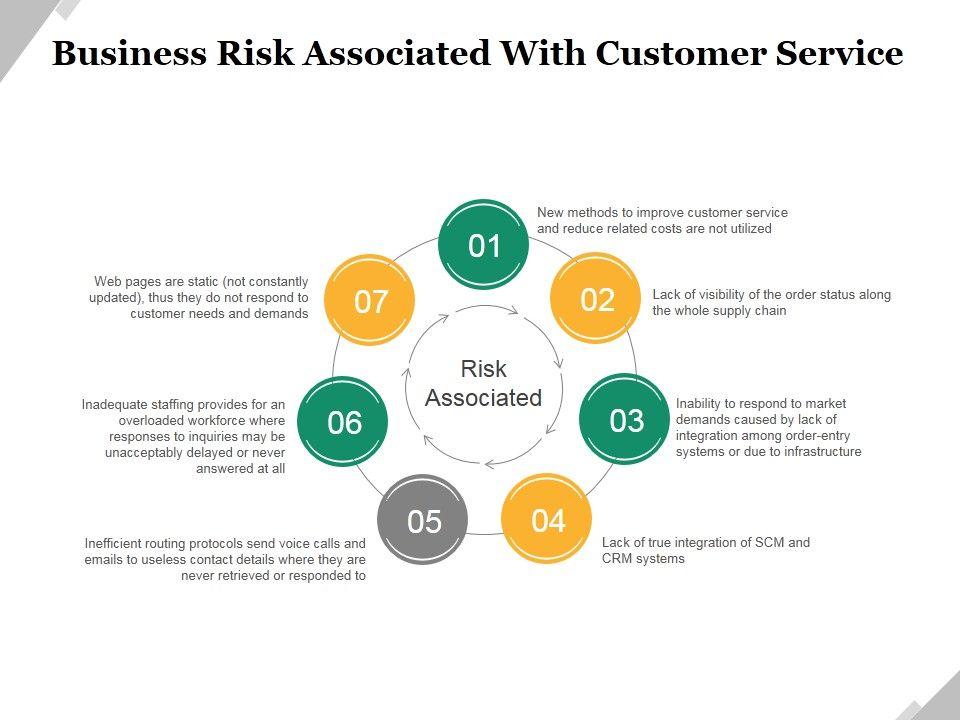 Business Risk Associated With Customer Service

Risk Associated

01
New methods to improve customer service and reduce related costs are not utilized

02
Lack of visibility of the order status along the whole supply chain

03
Inability to respond to market demands caused by lack of integration among order-entry systems or due to infrastructure

04
Lack of true integration of SCM and CRM systems

05
Inefficient routing protocols send voice calls and emails to useless contact details where they are never retrieved or responded to

06
Inadequate staffing provides for an overloaded workforce where responses to inquiries may be unacceptably delayed or never answered at all

07
Web pages are static (not constantly updated), thus they do not respond to customer needs and demands